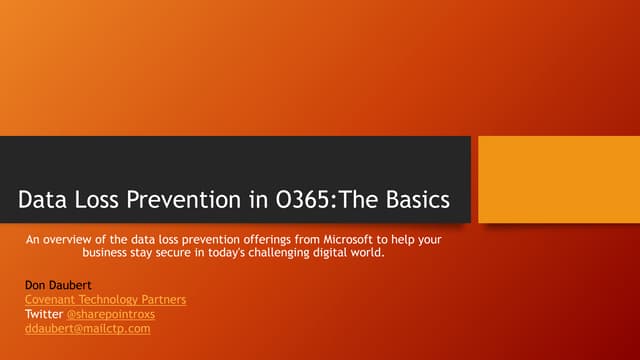 Data Loss Prevention in O365:The Basics

An overview of the data loss prevention offerings from Microsoft to help your business stay secure in today's challenging digital world.

Don Daubert
Covenant Technology Partners
Twitter @sharepointroxs
ddaubert@mailctp.com